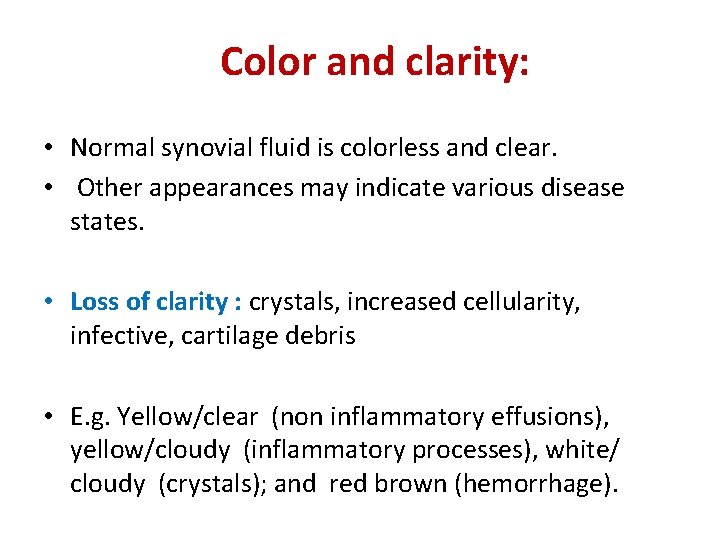 Color and clarity:

• Normal synovial fluid is colorless and clear.
• Other appearances may indicate various disease states.

• Loss of clarity : crystals, increased cellularity, infective, cartilage debris

• E.g. Yellow/clear (non inflammatory effusions), yellow/cloudy (inflammatory processes), white/ cloudy (crystals); and red brown (hemorrhage).